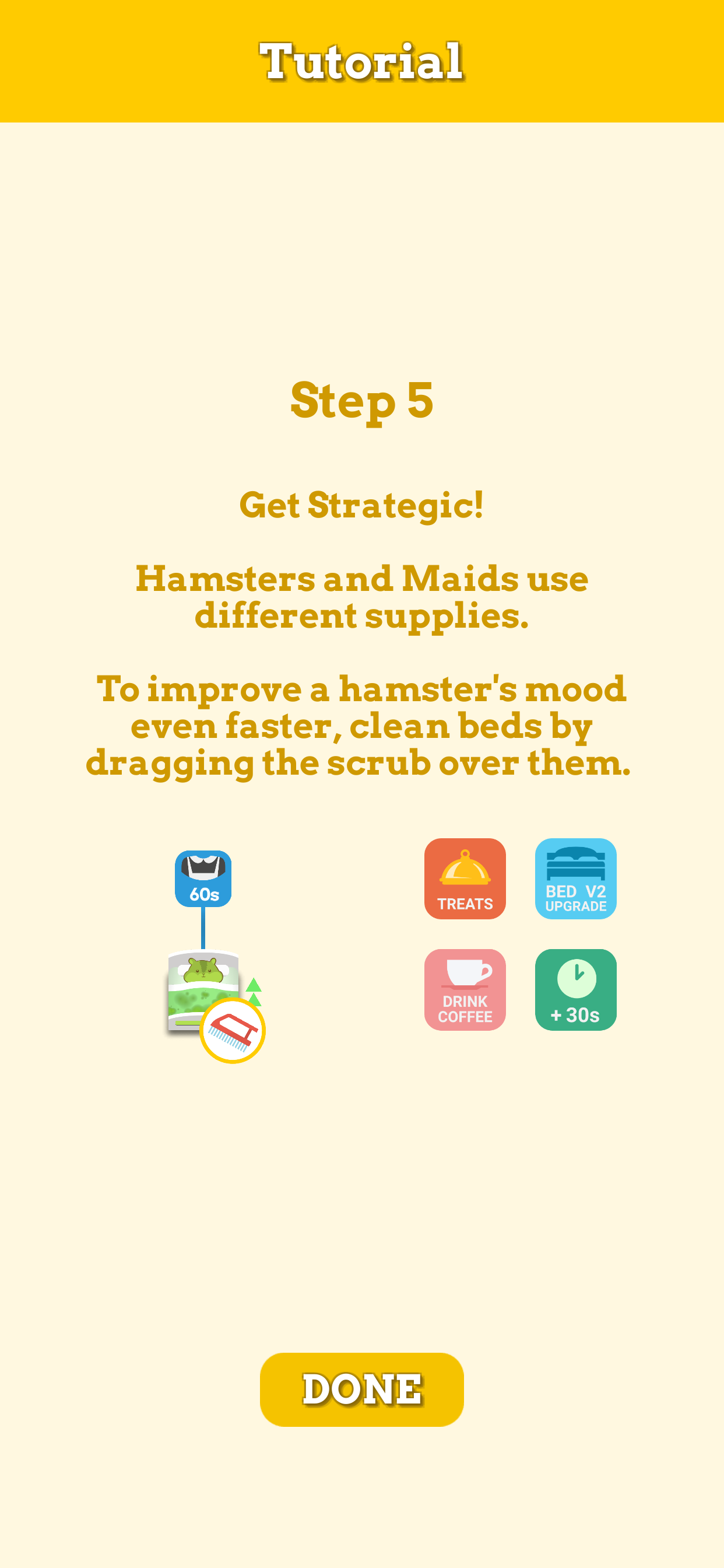 Tutorial

Step 5

Get Strategic!

Hamsters and Maids use different supplies.

To improve a hamster's mood even faster, clean beds by dragging the scrub over them.

60s

TREATS

BED V2 UPGRADE

DRINK COFFEE

+ 30s

DONE